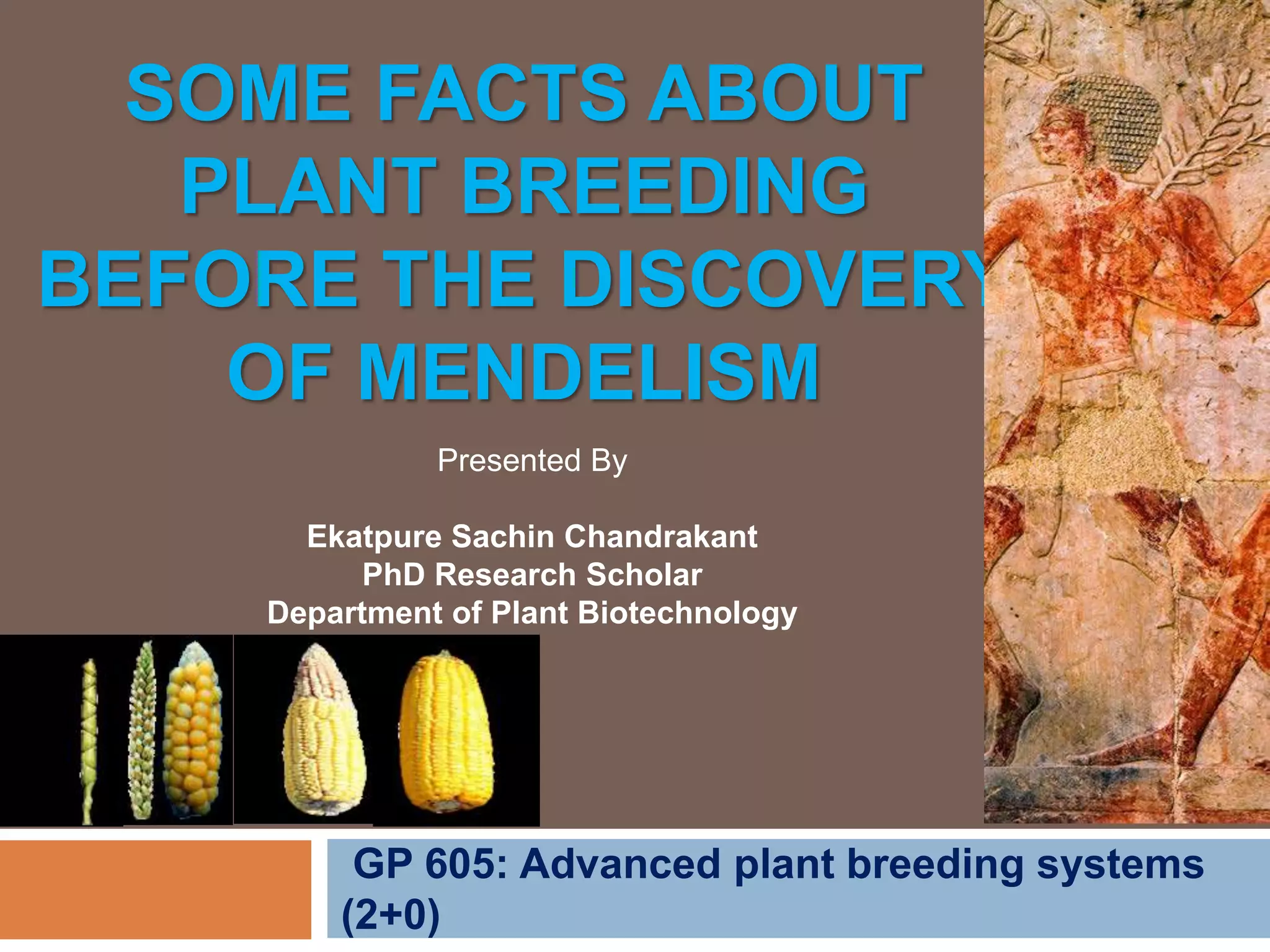 SOME FACTS ABOUT PLANT BREEDING BEFORE THE DISCOVERY OF MENDELISM

Presented By

Ekatpure Sachin Chandrakant
PhD Research Scholar
Department of Plant Biotechnology

GP 605: Advanced plant breeding systems (2+0)